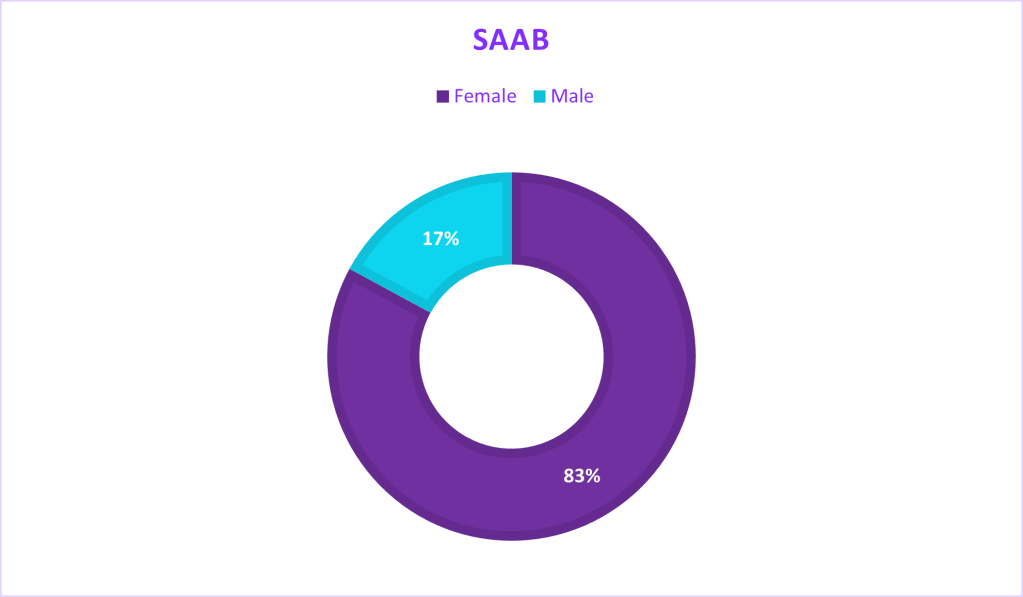 SAAB

Female Male

17%

83%